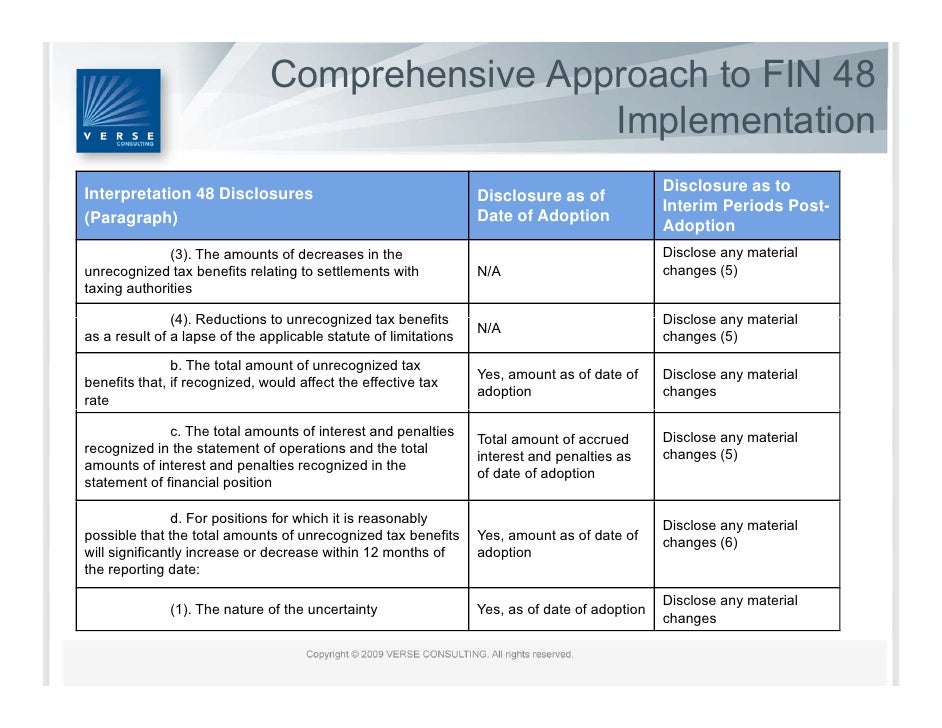 VERSE CONSULTING

Comprehensive Approach to FIN 48 Implementation

| Interpretation 48 Disclosures (Paragraph) | Disclosure as of Date of Adoption | Disclosure as to Interim Periods Post-Adoption |
|---|---|---|
| (3). The amounts of decreases in the unrecognized tax benefits relating to settlements with taxing authorities | N/A | Disclose any material changes (5) |
| (4). Reductions to unrecognized tax benefits as a result of a lapse of the applicable statute of limitations | N/A | Disclose any material changes (5) |
| b. The total amount of unrecognized tax benefits that, if recognized, would affect the effective tax rate | Yes, amount as of date of adoption | Disclose any material changes |
| c. The total amounts of interest and penalties recognized in the statement of operations and the total amounts of interest and penalties recognized in the statement of financial position | Total amount of accrued interest and penalties as of date of adoption | Disclose any material changes (5) |
| d. For positions for which it is reasonably possible that the total amounts of unrecognized tax benefits will significantly increase or decrease within 12 months of the reporting date: | Yes, amount as of date of adoption | Disclose any material changes (6) |
| (1). The nature of the uncertainty | Yes, as of date of adoption | Disclose any material changes |

Copyright © 2009 VERSE CONSULTING. All rights reserved.